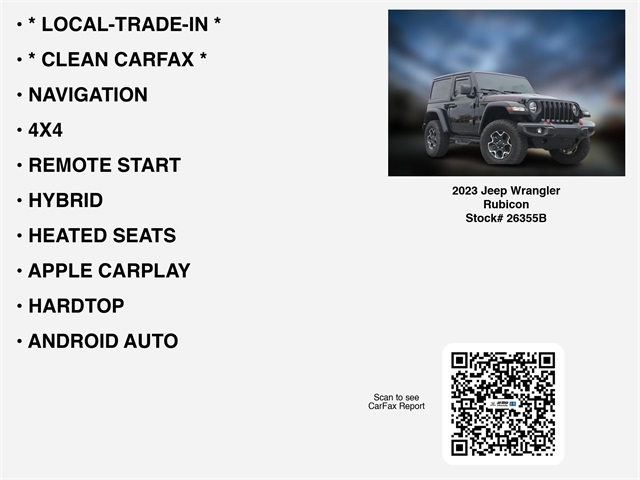 • * LOCAL-TRADE-IN *
• * CLEAN CARFAX *
• NAVIGATION
• 4X4
• REMOTE START
• HYBRID
• HEATED SEATS
• APPLE CARPLAY
• HARDTOP
• ANDROID AUTO

2023 Jeep Wrangler
Rubicon
Stock# 26355B

Scan to see
CarFax Report